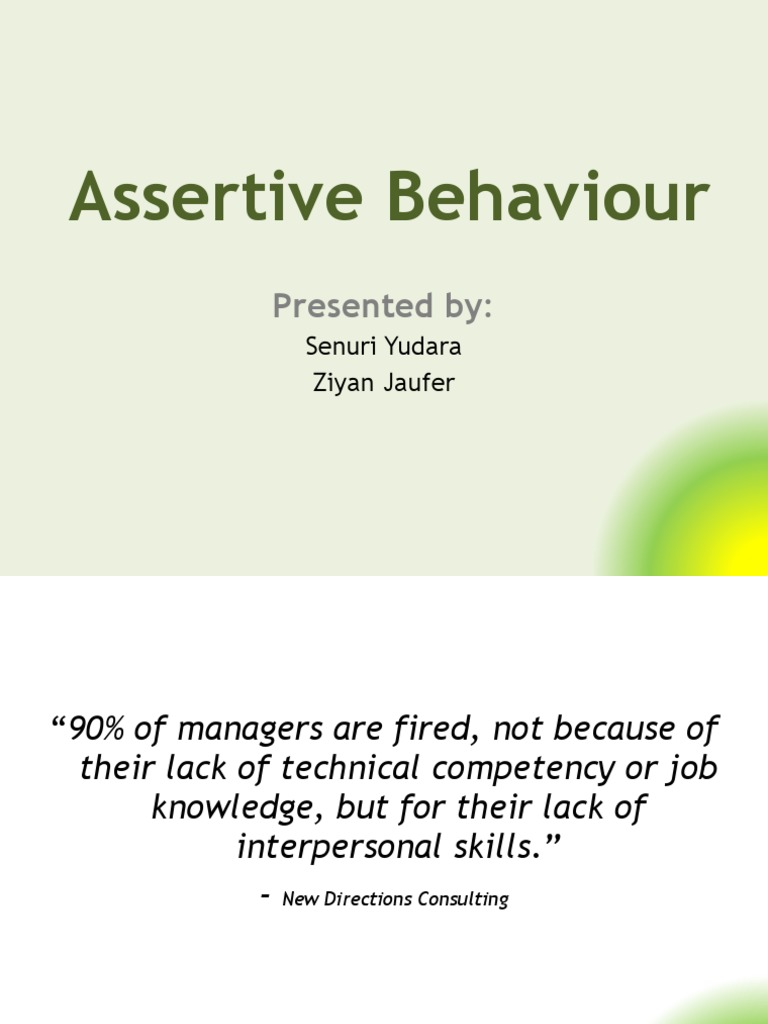 Assertive Behaviour

Presented by:

Senuri Yudara
Ziyan Jaufer

“90% of managers are fired, not because of their lack of technical competency or job knowledge, but for their lack of interpersonal skills.”

- New Directions Consulting